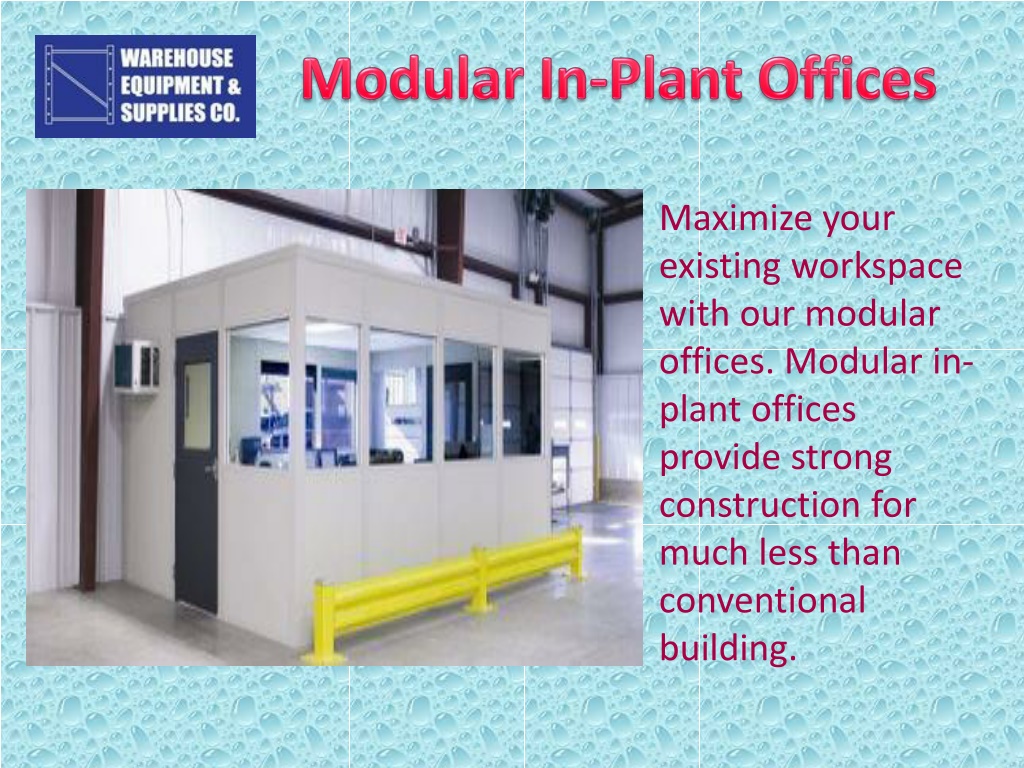 WAREHOUSE EQUIPMENT & SUPPLIES CO.

Modular In-Plant Offices

Maximize your existing workspace with our modular offices. Modular in-plant offices provide strong construction for much less than conventional building.